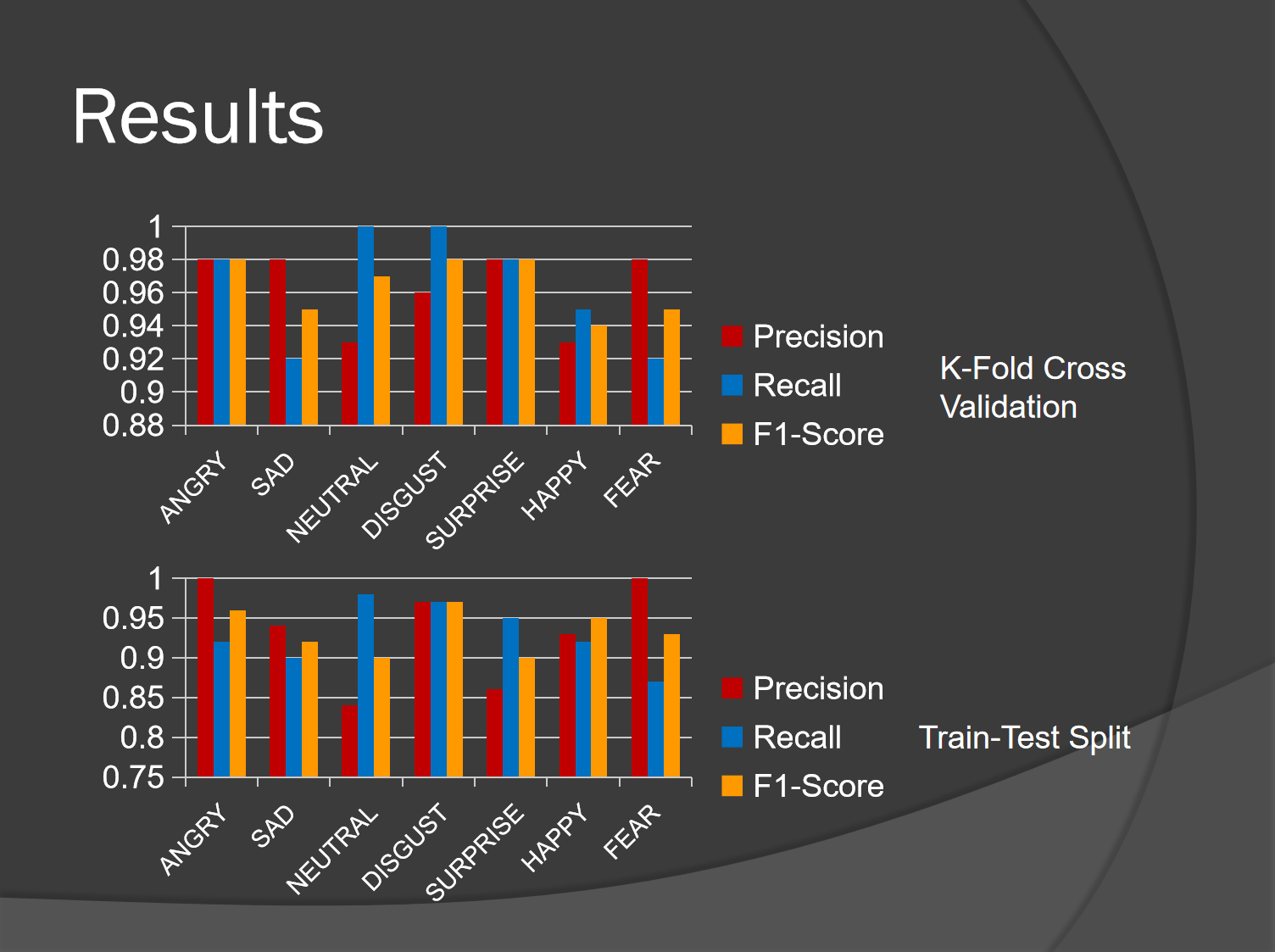 Results

1
0.98
0.96
0.94
0.92
0.9
0.88

ANGRY SAD NEUTRAL DISGUST SURPRISE HAPPY FEAR

Precision
Recall
F1-Score

K-Fold Cross Validation

1
0.95
0.9
0.85
0.8
0.75

ANGRY SAD NEUTRAL DISGUST SURPRISE HAPPY FEAR

Precision
Recall
F1-Score

Train-Test Split